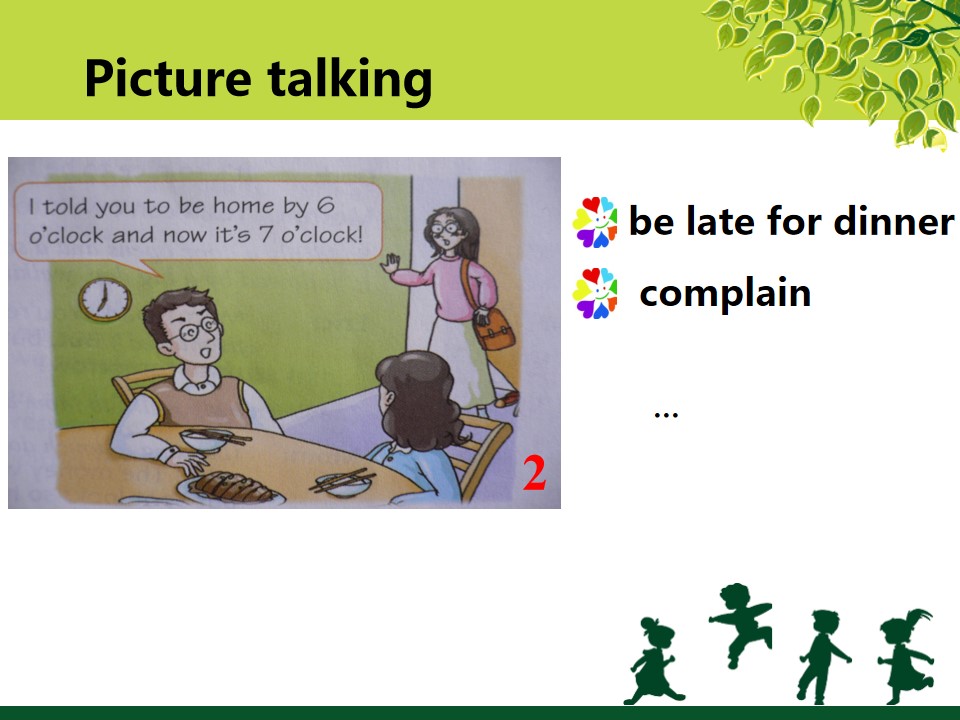 Picture talking

I told you to be home by 6 o'clock and now it's 7 o'clock!

2

be late for dinner

complain

...